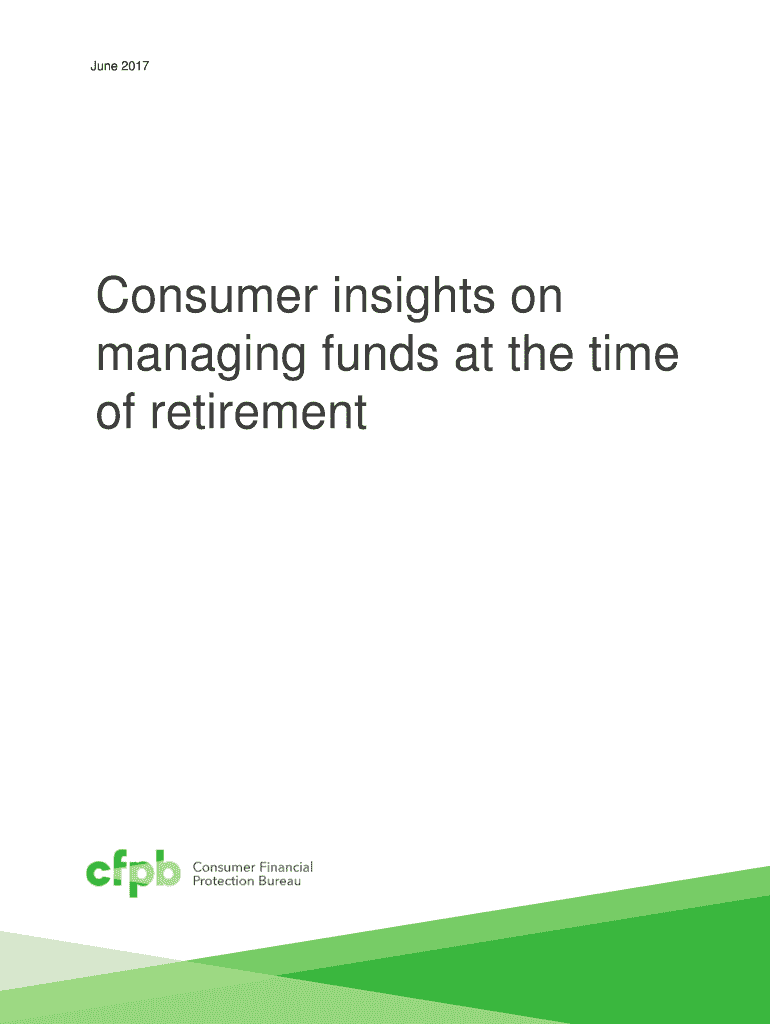 June 2017

Consumer insights on managing funds at the time of retirement

cfpb Consumer Financial Protection Bureau